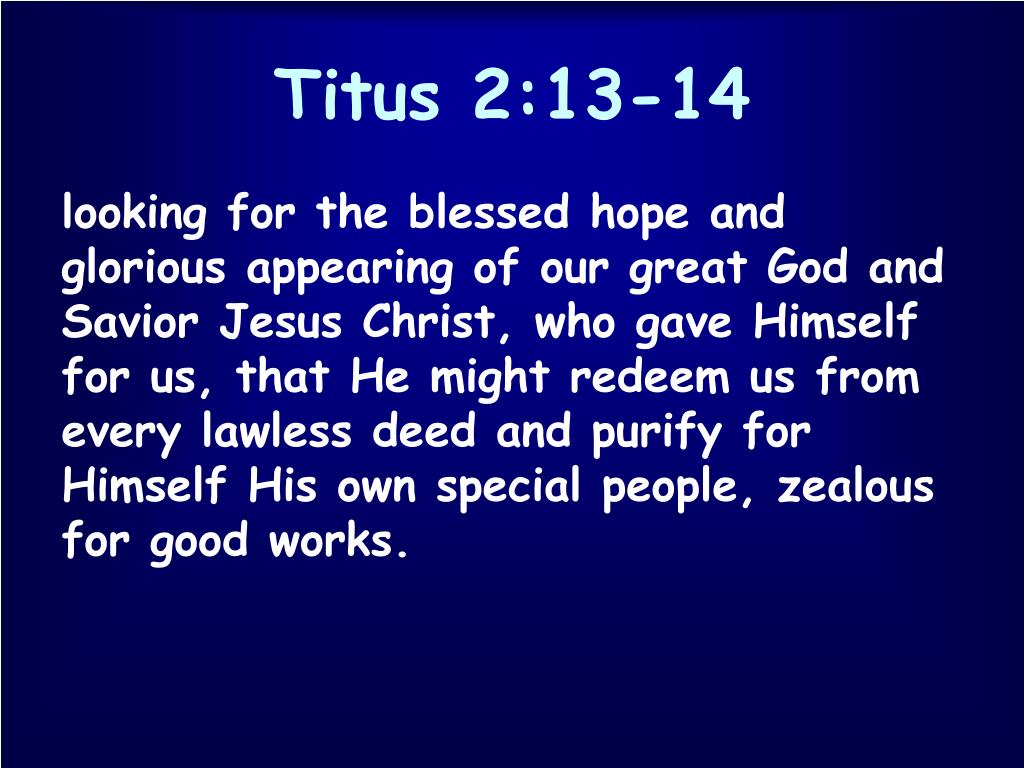 Titus 2:13-14

looking for the blessed hope and glorious appearing of our great God and Savior Jesus Christ, who gave Himself for us, that He might redeem us from every lawless deed and purify for Himself His own special people, zealous for good works.